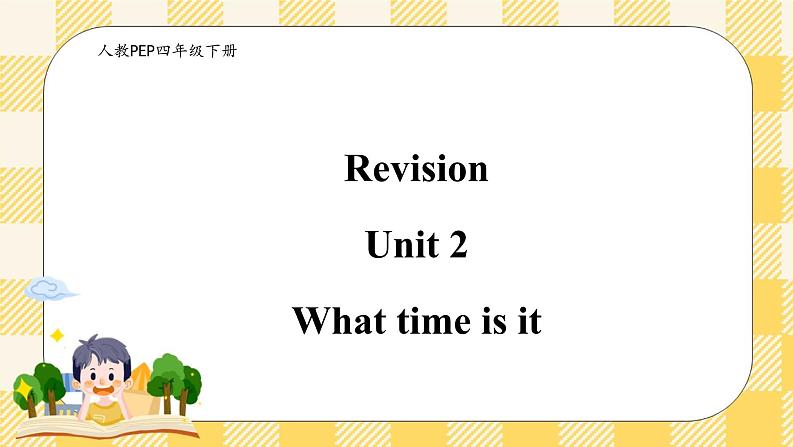 人教PEP四年级下册

Revision

Unit 2

What time is it